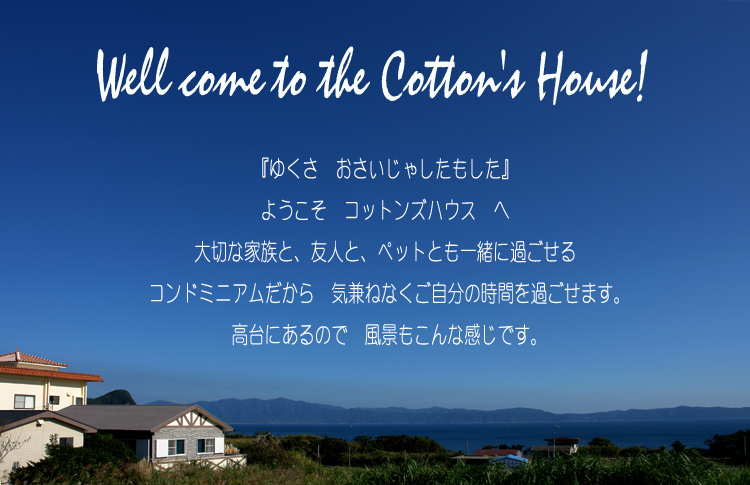 Well come to the Cotton's House!

『ゆくさ　おさいじゃしたもした』

ようこそ　コットンズハウス　へ

大切な家族と、友人と、ペットとも一緒に過ごせる

コンドミニアムだから　気兼ねなくご自分の時間を過ごせます。

高台にあるので　風景もこんな感じです。